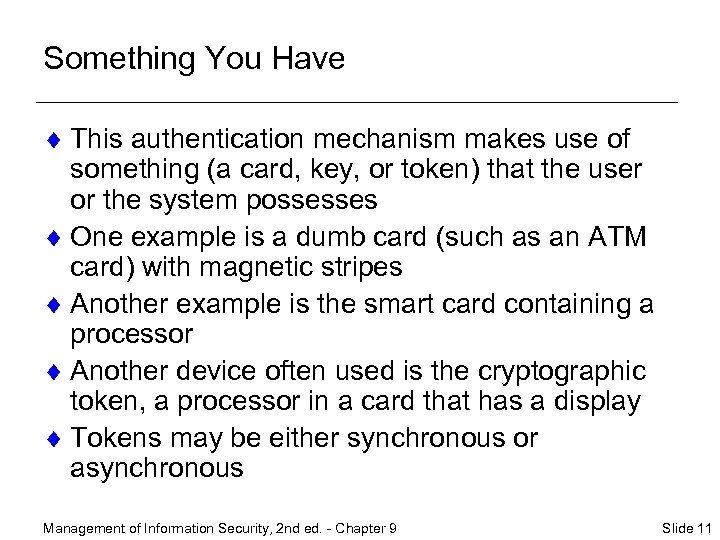 Something You Have

♦ This authentication mechanism makes use of something (a card, key, or token) that the user or the system possesses

♦ One example is a dumb card (such as an ATM card) with magnetic stripes

♦ Another example is the smart card containing a processor

♦ Another device often used is the cryptographic token, a processor in a card that has a display

♦ Tokens may be either synchronous or asynchronous

Management of Information Security, 2nd ed. - Chapter 9

Slide 11